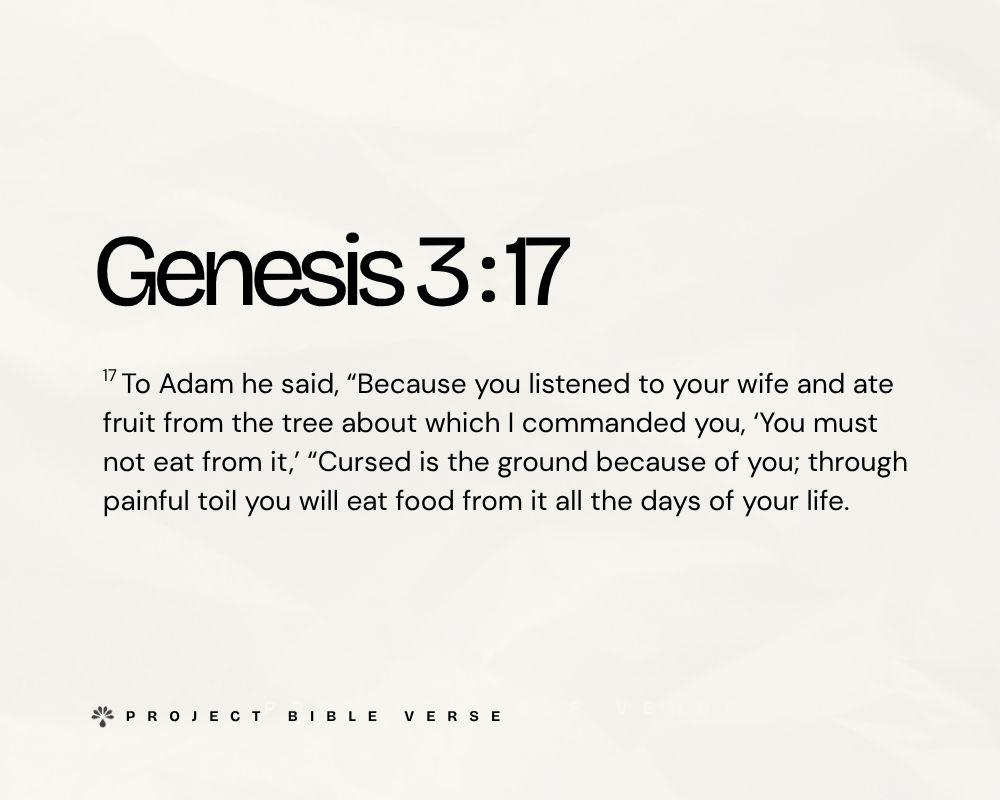 Genesis 3:17

$^{17}$ To Adam he said, “Because you listened to your wife and ate fruit from the tree about which I commanded you, ‘You must not eat from it,’ “Cursed is the ground because of you; through painful toil you will eat food from it all the days of your life.

PROJECT BIBLE VERSE